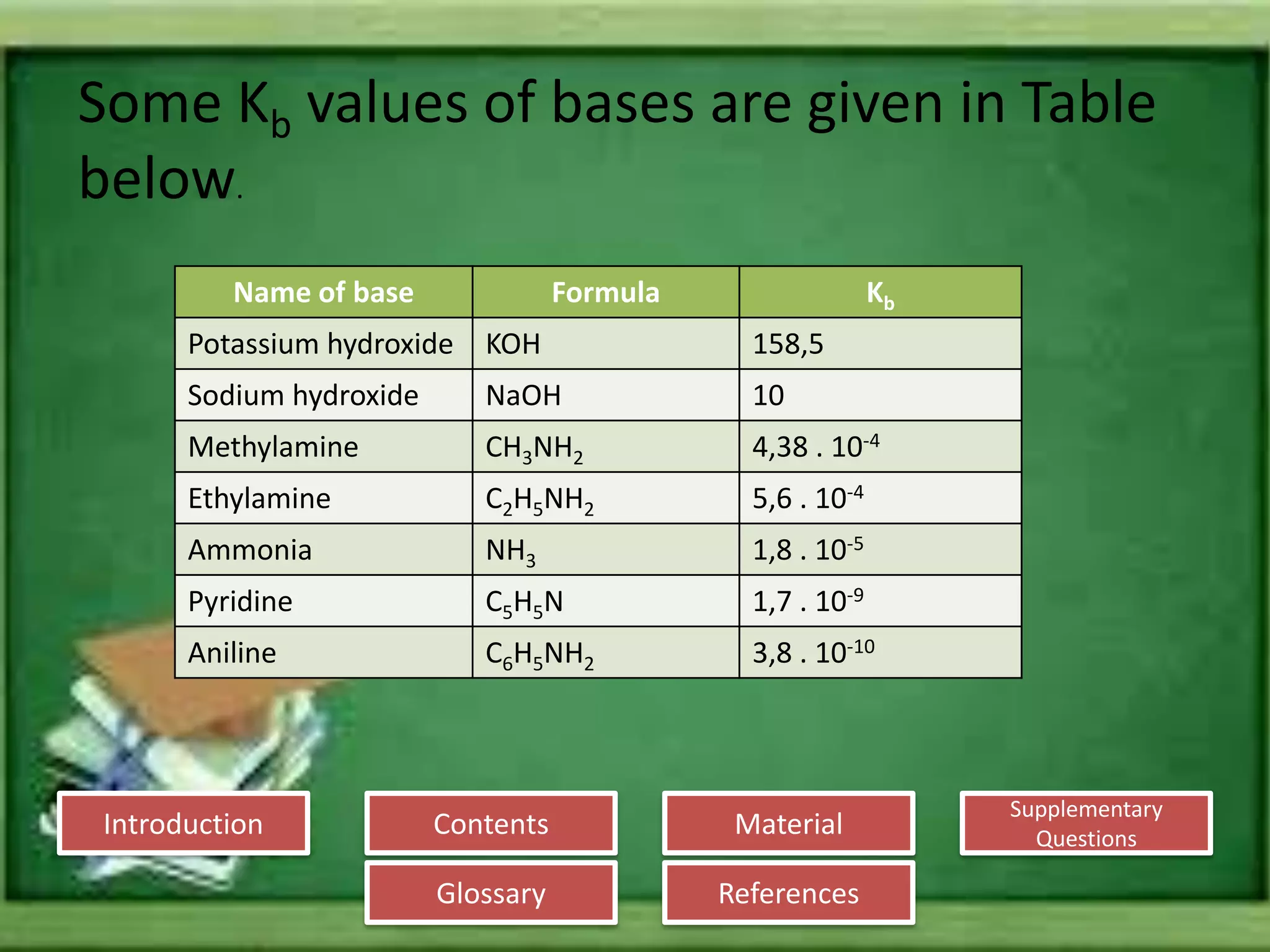 Some $K_b$ values of bases are given in Table below.

| Name of base | Formula | $K_b$ |
|---|---|---|
| Potassium hydroxide | KOH | 158,5 |
| Sodium hydroxide | NaOH | 10 |
| Methylamine | $CH_3NH_2$ | $4,38 . 10^{-4}$ |
| Ethylamine | $C_2H_5NH_2$ | $5,6 . 10^{-4}$ |
| Ammonia | $NH_3$ | $1,8 . 10^{-5}$ |
| Pyridine | $C_5H_5N$ | $1,7 . 10^{-9}$ |
| Aniline | $C_6H_5NH_2$ | $3,8 . 10^{-10}$ |

Introduction

Contents

Material

Supplementary Questions

Glossary

References